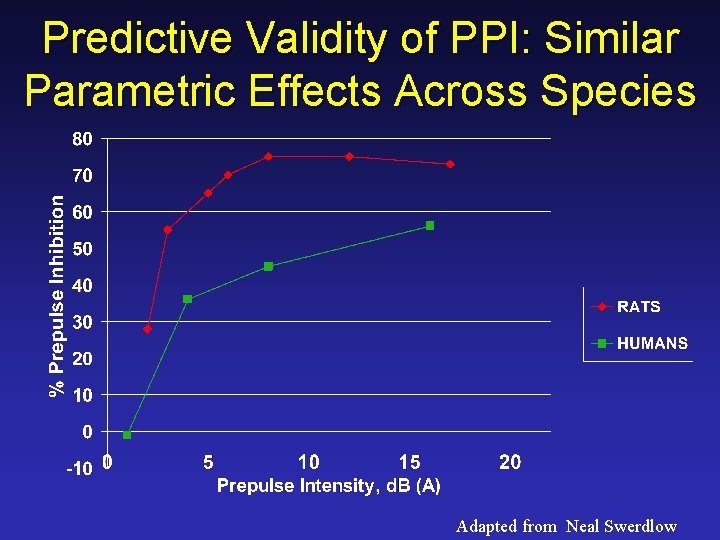 Predictive Validity of PPI: Similar Parametric Effects Across Species

% Prepulse Inhibition

80
70
60
50
40
30
20
10
0
-10

0
5
10
15
20

Prepulse Intensity, dB (A)

RATS
HUMANS

Adapted from Neal Swerdlow